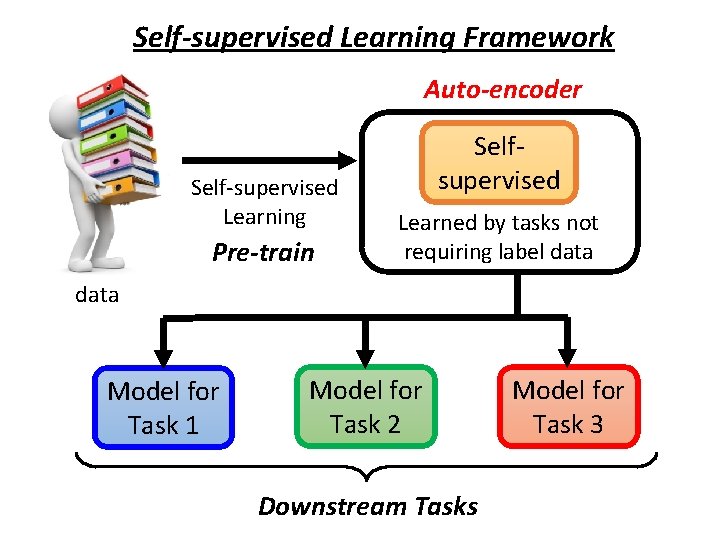 Self-supervised Learning Framework

Auto-encoder

Self-supervised

Learned by tasks not requiring label data

Self-supervised Learning

Pre-train

data

Model for Task 1

Model for Task 2

Model for Task 3

Downstream Tasks